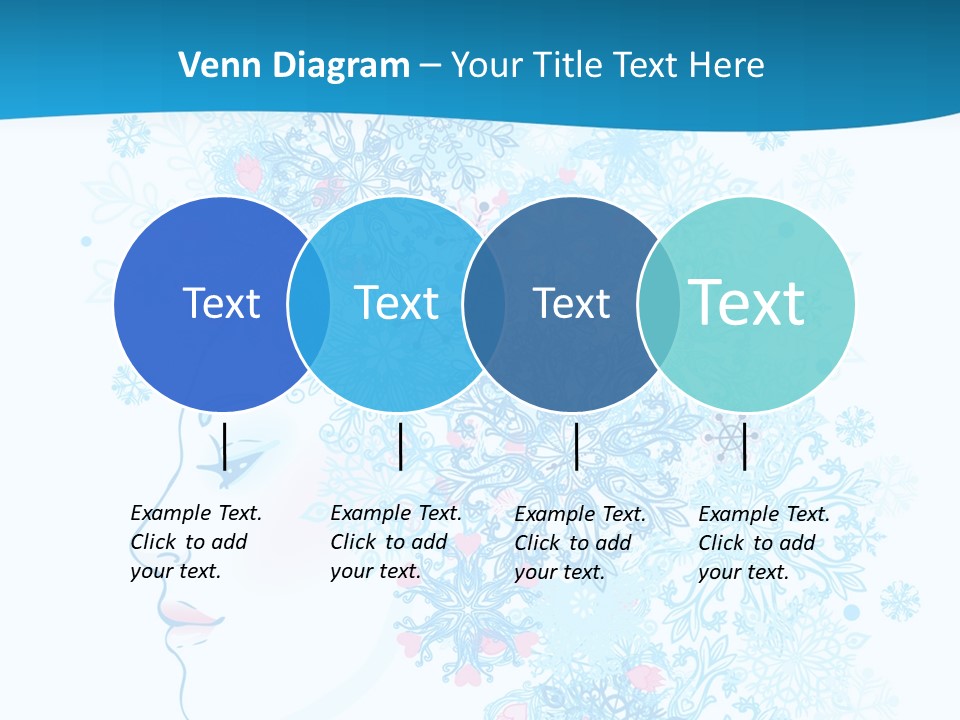 Venn Diagram – Your Title Text Here

Text

Text

Text

Text

Example Text. Click to add your text.

Example Text. Click to add your text.

Example Text. Click to add your text.

Example Text. Click to add your text.